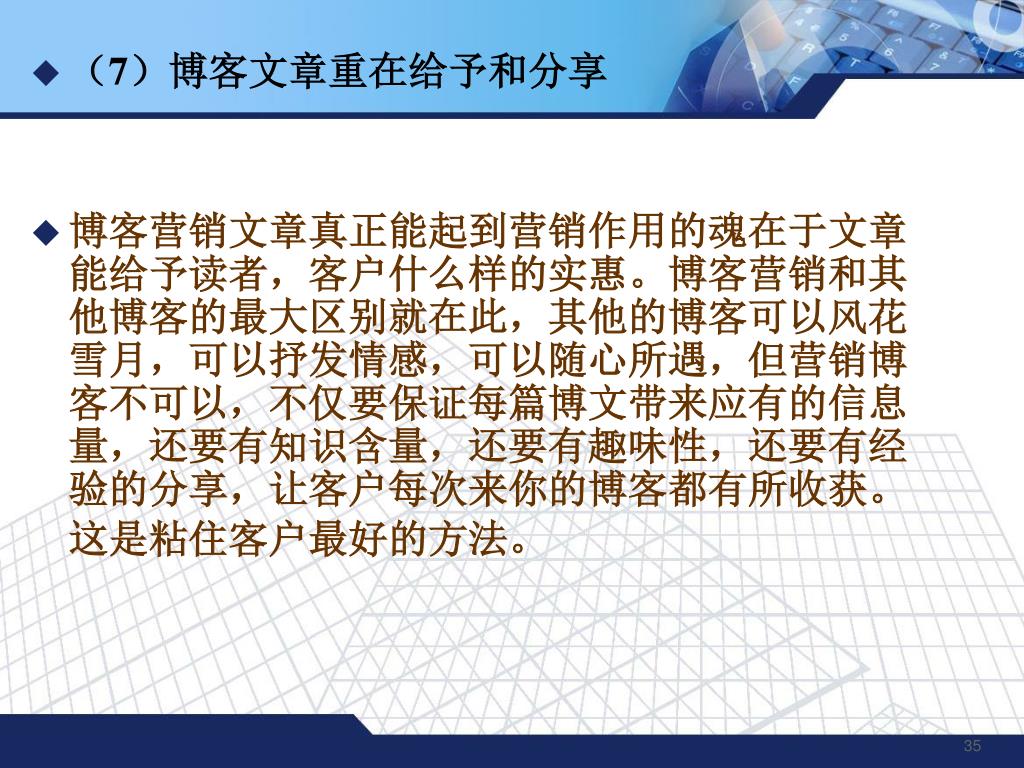 ◆ （7）博客文章重在给予和分享

◆ 博客营销文章真正能起到营销作用的魂在于文章能给予读者，客户什么样的实惠。博客营销和其他博客的最大区别就在此，其他的博客可以风花雪月，可以抒发情感，可以随心所遇，但营销博客不可以，不仅要保证每篇博文带来应有的信息量，还要有知识含量，还要有趣味性，还要有经验的分享，让客户每次来你的博客都有所收获。这是粘住客户最好的方法。

35